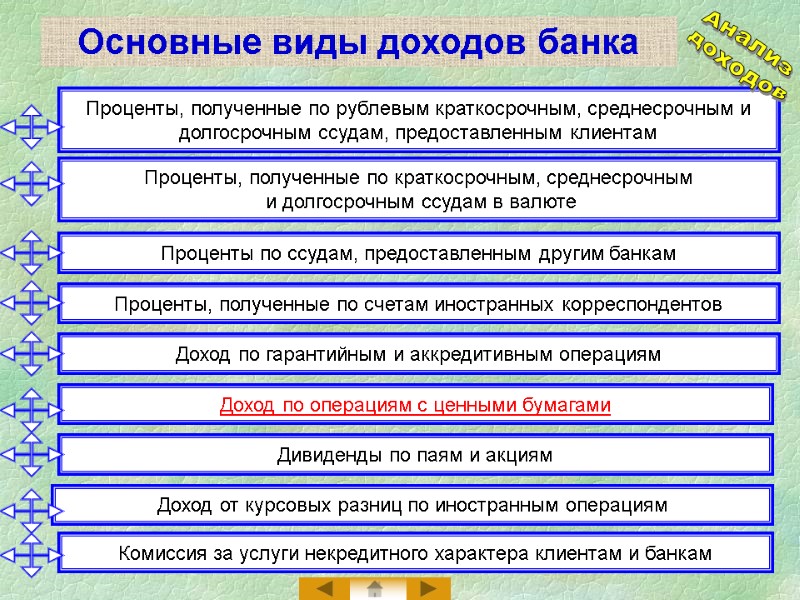 Основные виды доходов банка

Анализ доходов

Проценты, полученные по рублевым краткосрочным, среднесрочным и долгосрочным ссудам, предоставленным клиентам

Проценты, полученные по краткосрочным, среднесрочным и долгосрочным ссудам в валюте

Проценты по ссудам, предоставленным другим банкам

Проценты, полученные по счетам иностранных корреспондентов

Доход по гарантийным и аккредитивным операциям

Доход по операциям с ценными бумагами

Дивиденды по паям и акциям

Доход от курсовых разниц по иностранным операциям

Комиссия за услуги некредитного характера клиентам и банкам